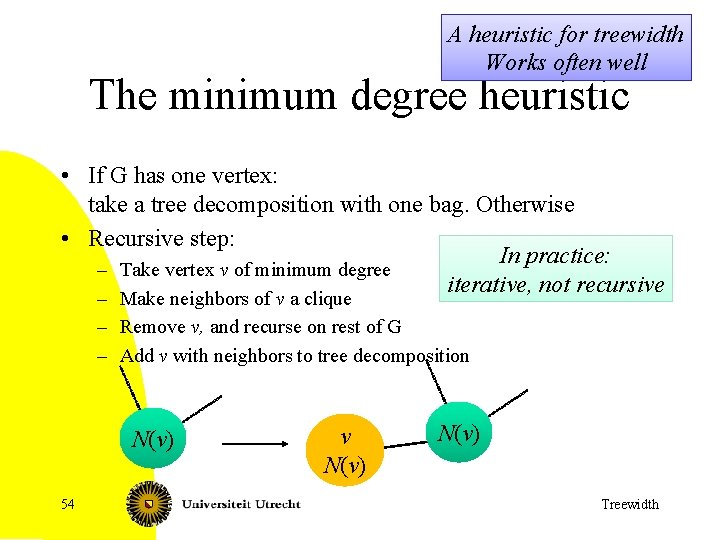 A heuristic for treewidth
Works often well

The minimum degree heuristic

• If G has one vertex: take a tree decomposition with one bag. Otherwise
• Recursive step:
– Take vertex $v$ of minimum degree
– Make neighbors of $v$ a clique
– Remove $v$, and recurse on rest of G
– Add $v$ with neighbors to tree decomposition

In practice: iterative, not recursive

$N(v)$

$v$
$N(v)$

$N(v)$

54

Universiteit Utrecht

Treewidth